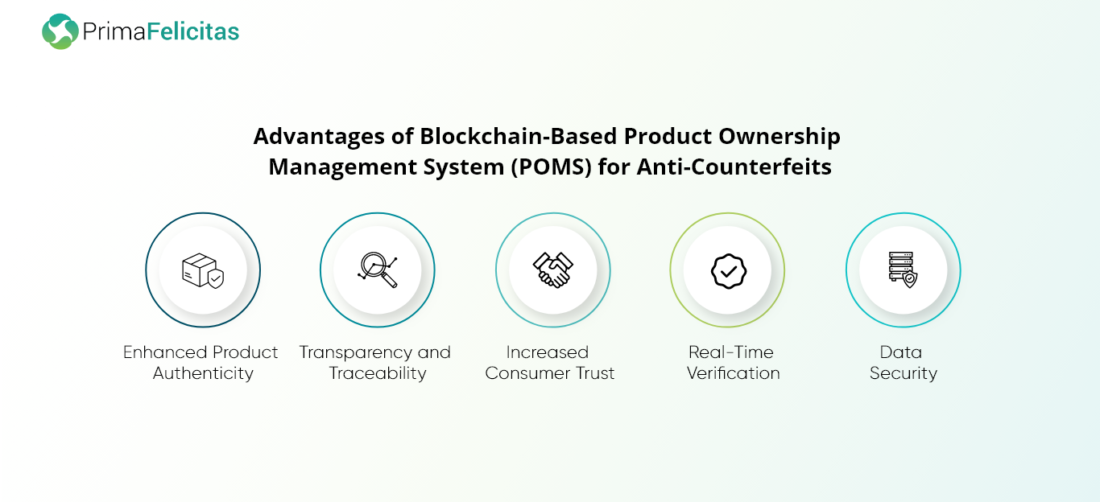 PrimaFelicitas

Advantages of Blockchain-Based Product Ownership Management System (POMS) for Anti-Counterfeits

Enhanced Product Authenticity

Transparency and Traceability

Increased Consumer Trust

Real-Time Verification

Data Security